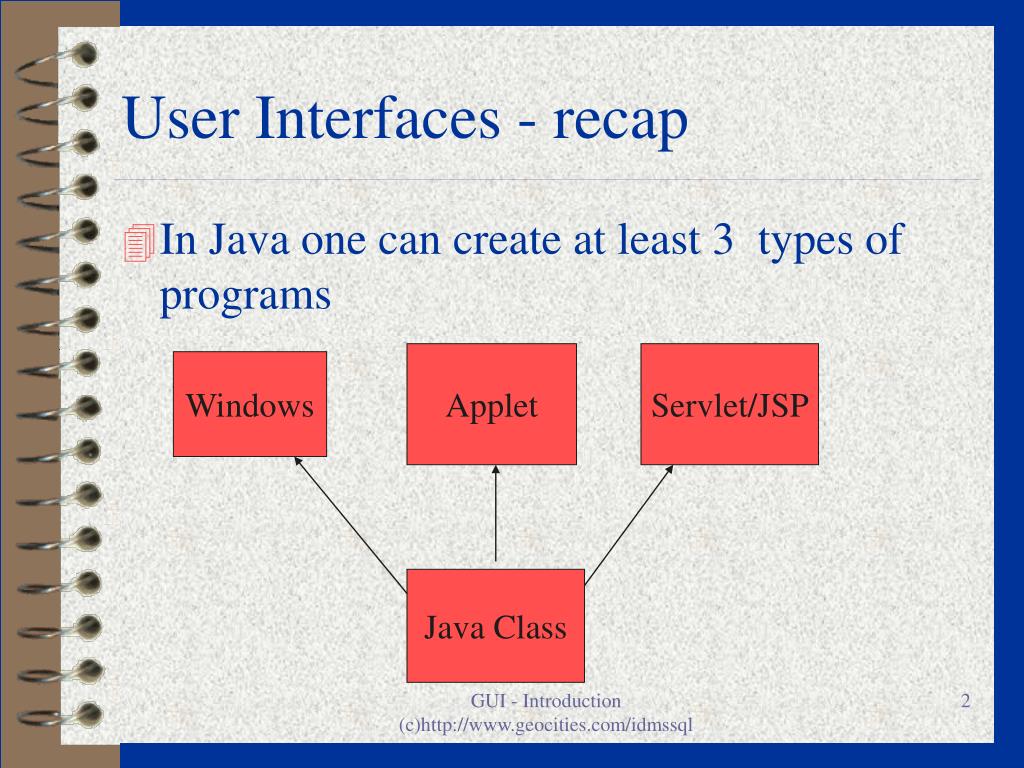 User Interfaces - recap

In Java one can create at least 3 types of programs

Windows

Applet

Servlet/JSP

Java Class

GUI - Introduction
(c)http://www.geocities.com/idmssql

2